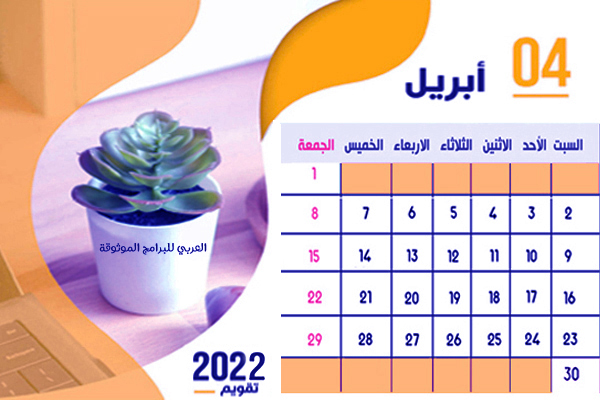 04 أبريل

| السبت | الأحد | الاثنين | الثلاثاء | الاربعاء | الخميس | الجمعة |
|---|---|---|---|---|---|---|
| | | | | | | 1 |
| 2 | 3 | 4 | 5 | 6 | 7 | 8 |
| 9 | 10 | 11 | 12 | 13 | 14 | 15 |
| 16 | 17 | 18 | 19 | 20 | 21 | 22 |
| 23 | 24 | 25 | 26 | 27 | 28 | 29 |
| 30 | | | | | | |

العربي للبرامج الموثوقة

2022
تقويم